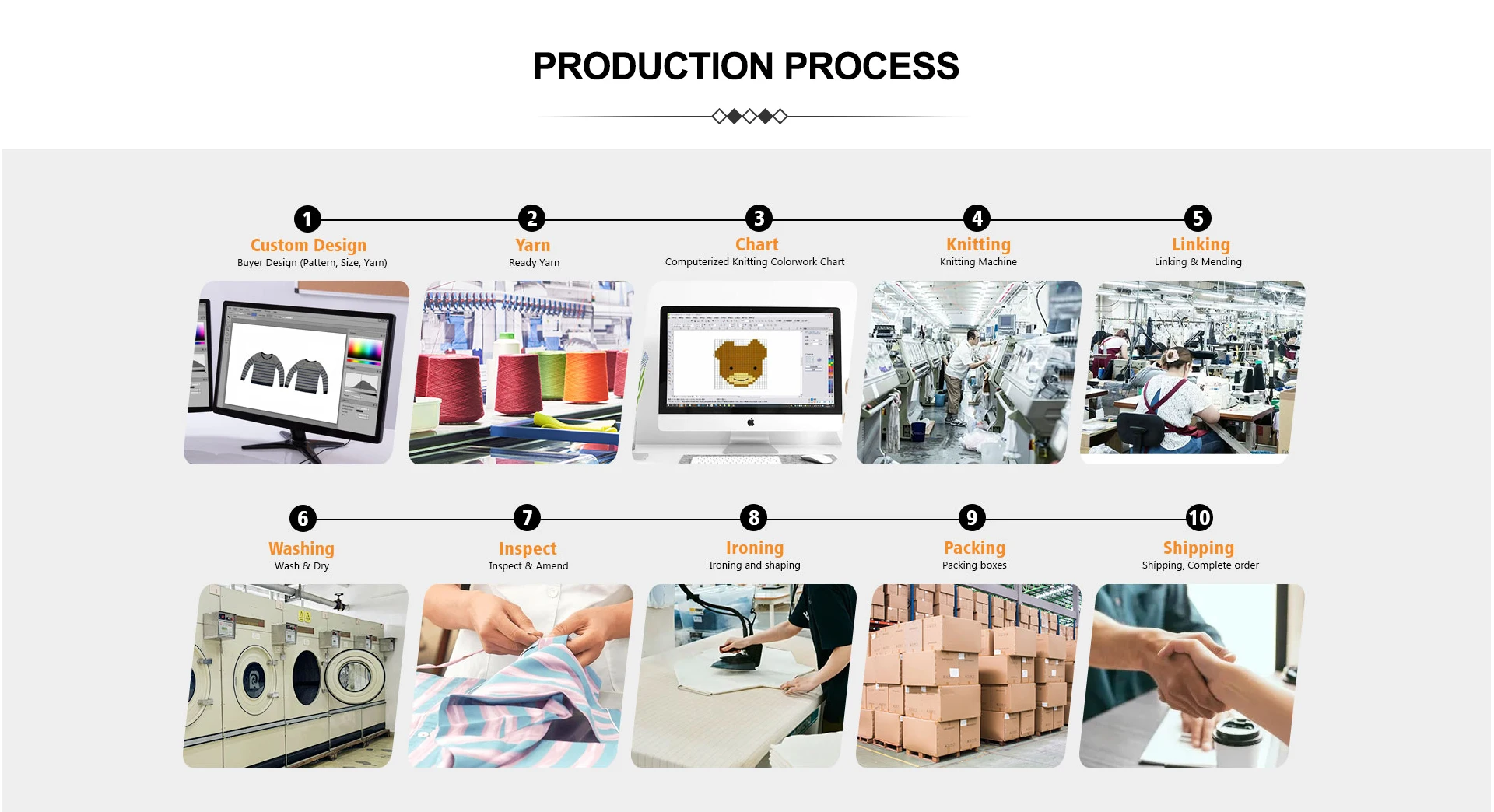 PRODUCTION PROCESS

1
Custom Design
Buyer Design (Pattern, Size, Yarn)

2
Yarn
Ready Yarn

3
Chart
Computerized Knitting Colorwork Chart

4
Knitting
Knitting Machine

5
Linking
Linking & Mending

6
Washing
Wash & Dry

7
Inspect
Inspect & Amend

8
Ironing
Ironing and shaping

9
Packing
Packing boxes

10
Shipping
Shipping, Complete order